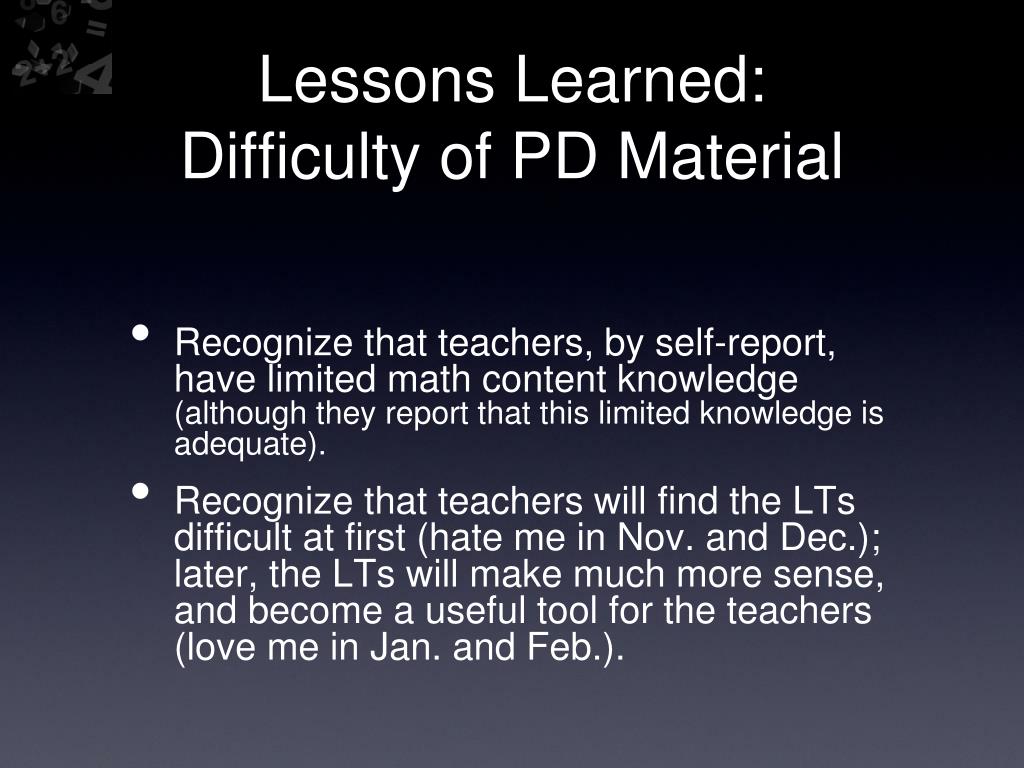 Lessons Learned:
Difficulty of PD Material

• Recognize that teachers, by self-report, have limited math content knowledge (although they report that this limited knowledge is adequate).

• Recognize that teachers will find the LTs difficult at first (hate me in Nov. and Dec.); later, the LTs will make much more sense, and become a useful tool for the teachers (love me in Jan. and Feb.).